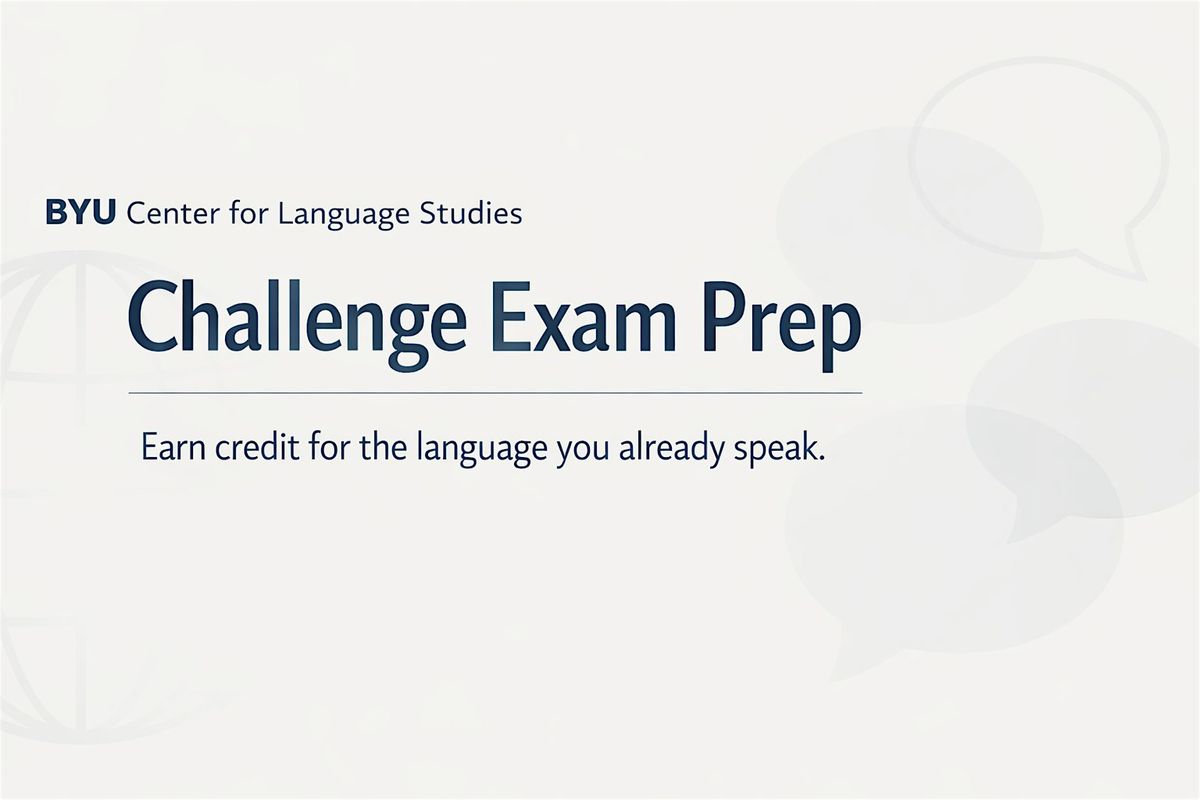 BYU Center for Language Studies

Challenge Exam Prep

Earn credit for the language you already speak.